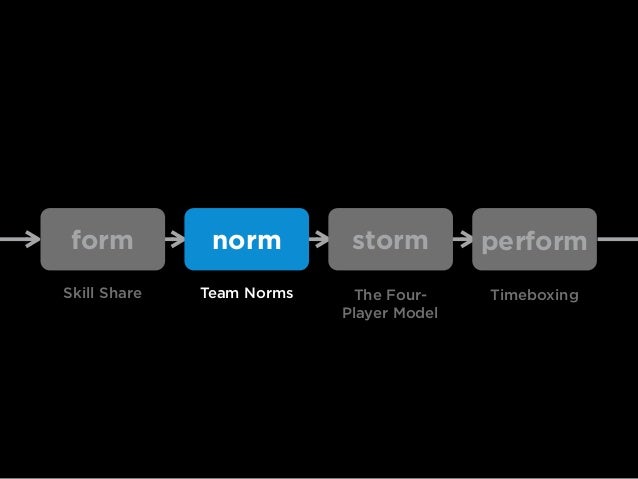 form

Skill Share

norm

Team Norms

storm

The Four-Player Model

perform

Timeboxing